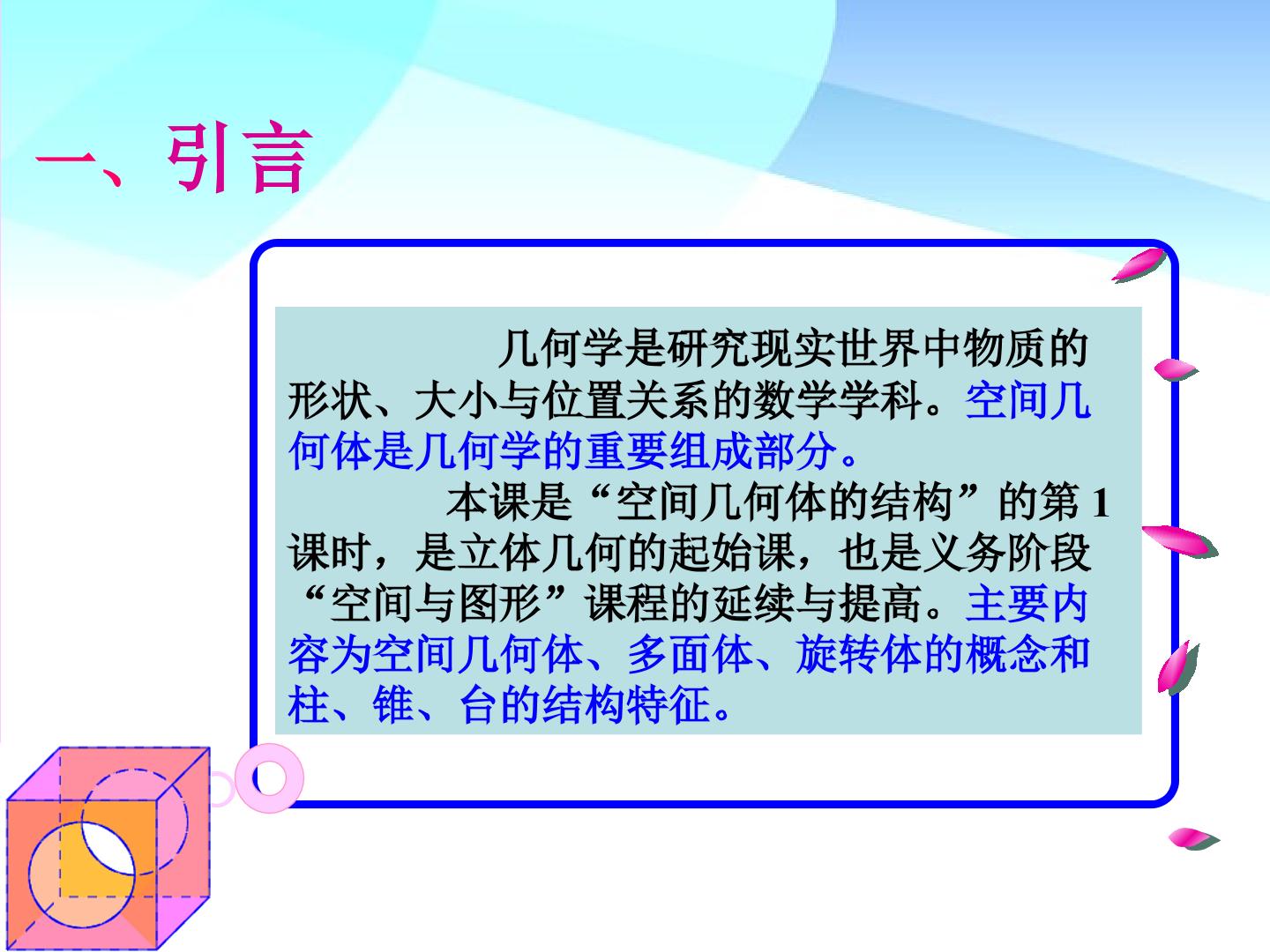 一、引言

几何学是研究现实世界中物质的形状、大小与位置关系的数学学科。空间几何体是几何学的重要组成部分。

本课是“空间几何体的结构”的第1课时，是立体几何的起始课，也是义务阶段“空间与图形”课程的延续与提高。主要内容为空间几何体、多面体、旋转体的概念和柱、锥、台的结构特征。